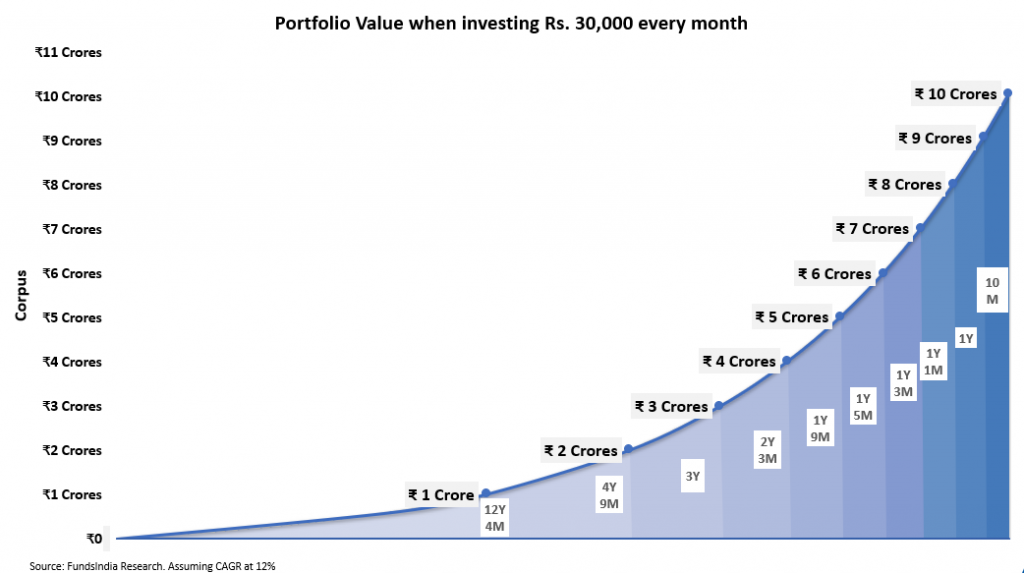 Portfolio Value when investing Rs. 30,000 every month

Corpus

₹11 Crores
₹10 Crores
₹9 Crores
₹8 Crores
₹7 Crores
₹6 Crores
₹5 Crores
₹4 Crores
₹3 Crores
₹2 Crores
₹1 Crores
₹0

₹ 1 Crore
₹ 2 Crores
₹ 3 Crores
₹ 4 Crores
₹ 5 Crores
₹ 6 Crores
₹ 7 Crores
₹ 8 Crores
₹ 9 Crores
₹ 10 Crores

12Y 4M
4Y 9M
3Y
2Y 3M
1Y 9M
1Y 5M
1Y 3M
1Y 1M
1Y
10 M

Source: FundsIndia Research. Assuming CAGR at 12%